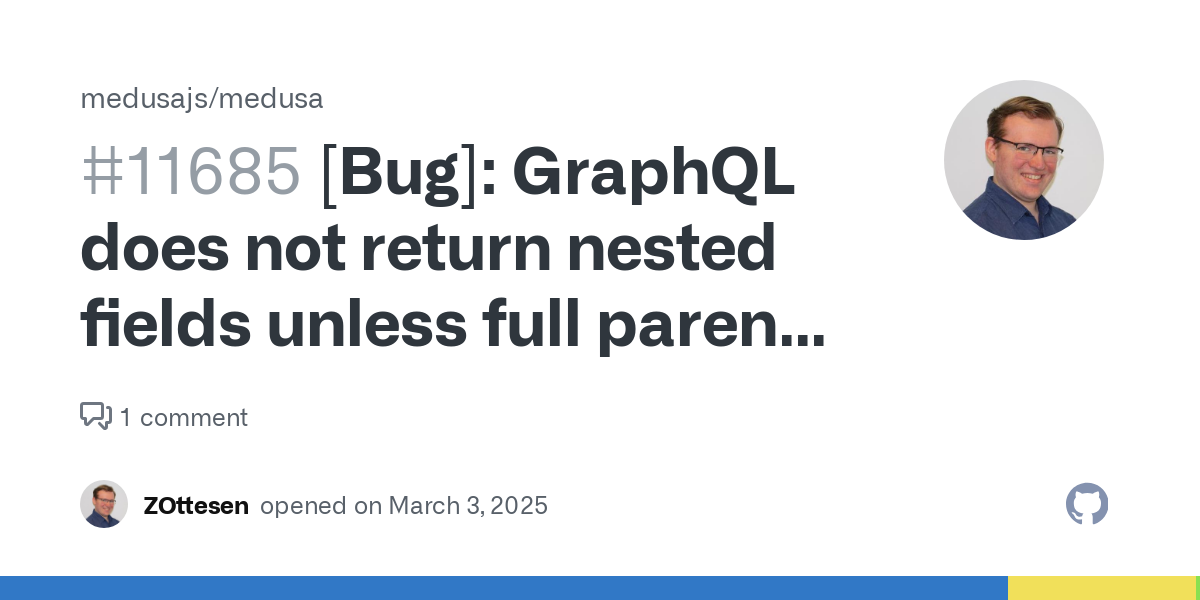 medusajs/medusa

#11685 [Bug]: GraphQL does not return nested fields unless full paren...

1 comment

ZOttesen opened on March 3, 2025